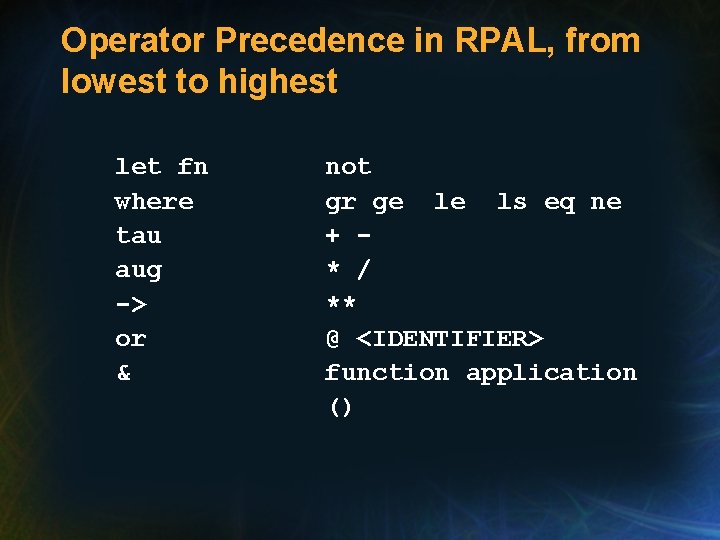 Operator Precedence in RPAL, from lowest to highest

let fn
where
tau
aug
->
or
&

not
gr ge le ls eq ne
+ -
* /
**
@ <IDENTIFIER>
function application
()